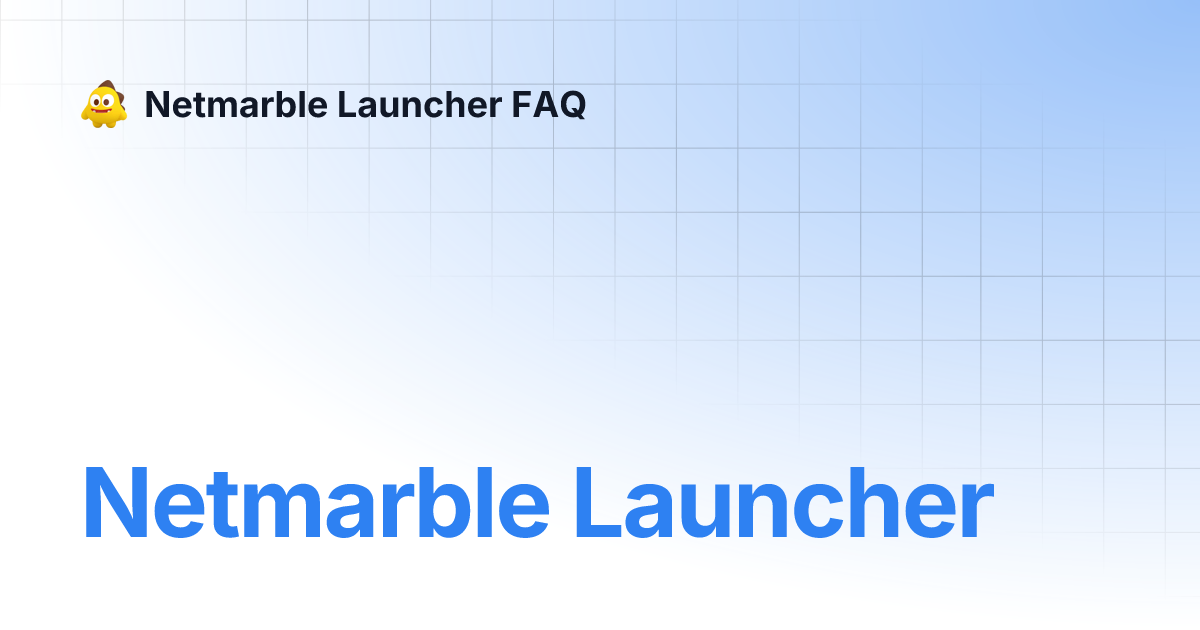 Netmarble Launcher FAQ

Netmarble Launcher